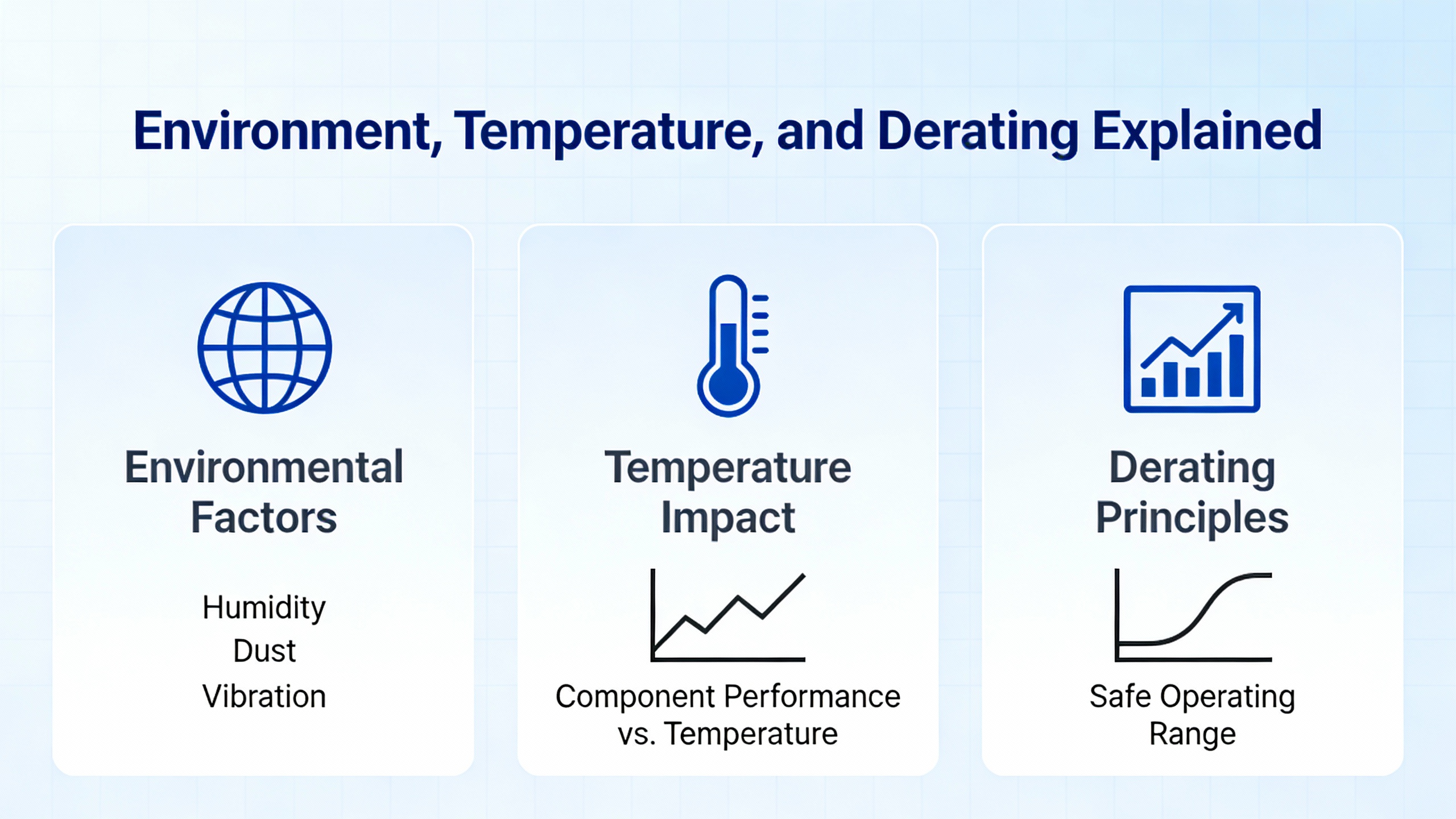 Environment, Temperature, and Derating Explained

Environmental Factors

Humidity
Dust
Vibration

Temperature Impact

Component Performance vs. Temperature

Derating Principles

Safe Operating Range